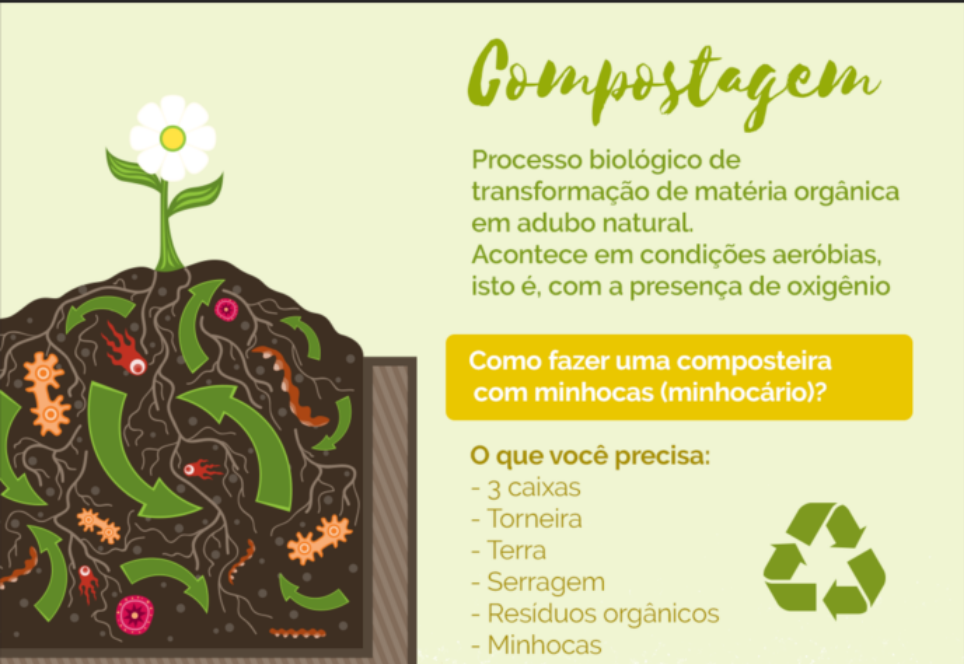 Compostagem

Processo biológico de transformação de matéria orgânica em adubo natural.
Acontece em condições aeróbias, isto é, com a presença de oxigênio

Como fazer uma composteira com minhocas (minhocário)?

O que você precisa:
- 3 caixas
- Torneira
- Terra
- Serragem
- Resíduos orgânicos
- Minhocas